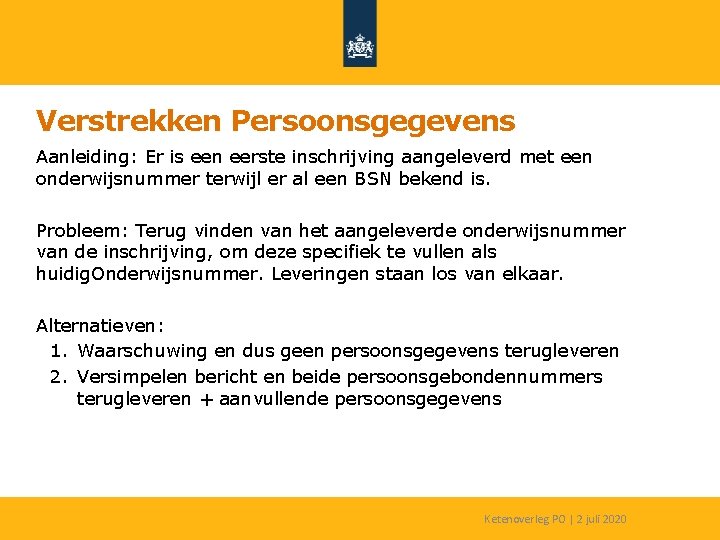 Verstrekken Persoonsgegevens

Aanleiding: Er is een eerste inschrijving aangeleverd met een onderwijsnummer terwijl er al een BSN bekend is.

Probleem: Terug vinden van het aangeleverde onderwijsnummer van de inschrijving, om deze specifiek te vullen als huidigOnderwijsnummer. Leveringen staan los van elkaar.

Alternatieven:
1. Waarschuwing en dus geen persoonsgegevens terugleveren
2. Versimpelen bericht en beide persoonsgebondennummers terugleveren + aanvullende persoonsgegevens

Ketenoverleg PO | 2 juli 2020